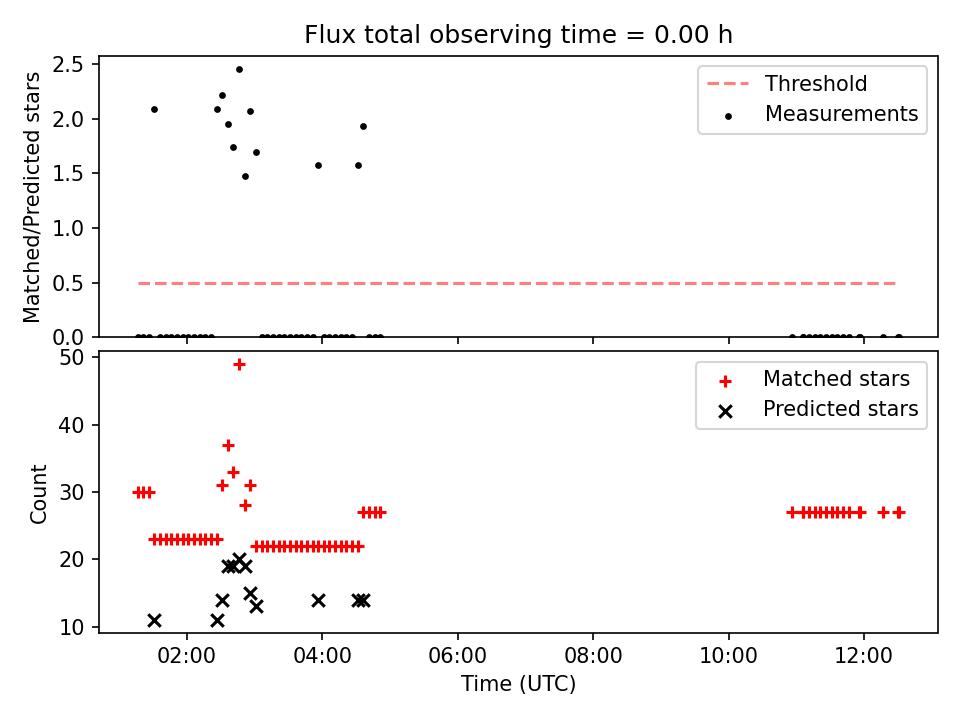 Flux total observing time = 0.00 h

Matched/Predicted stars

2.5
2.0
1.5
1.0
0.5
0.0

Threshold
Measurements

Count

50
40
30
20
10

Matched stars
Predicted stars

02:00
04:00
06:00
08:00
10:00
12:00

Time (UTC)